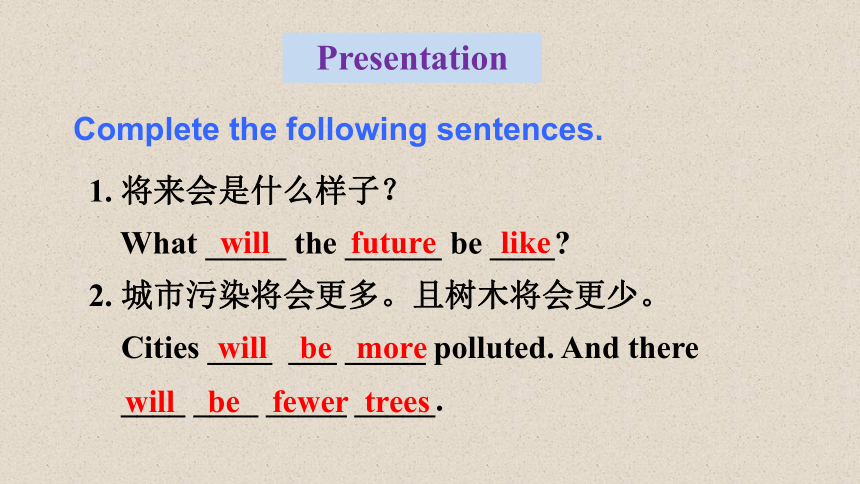 Presentation

Complete the following sentences.

1. 将来会是什么样子？

What will the future be like?

2. 城市污染将会更多。且树木将会更少。

Cities will be more polluted. And there will be fewer trees.